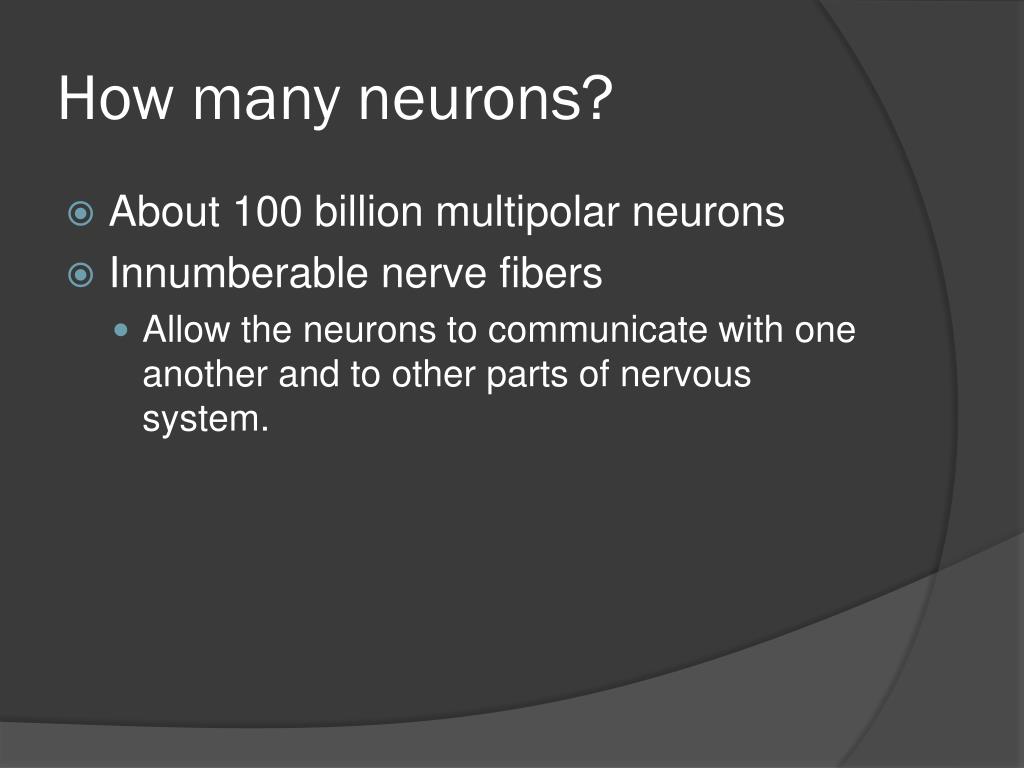 How many neurons?

About 100 billion multipolar neurons

Innumberable nerve fibers

Allow the neurons to communicate with one another and to other parts of nervous system.